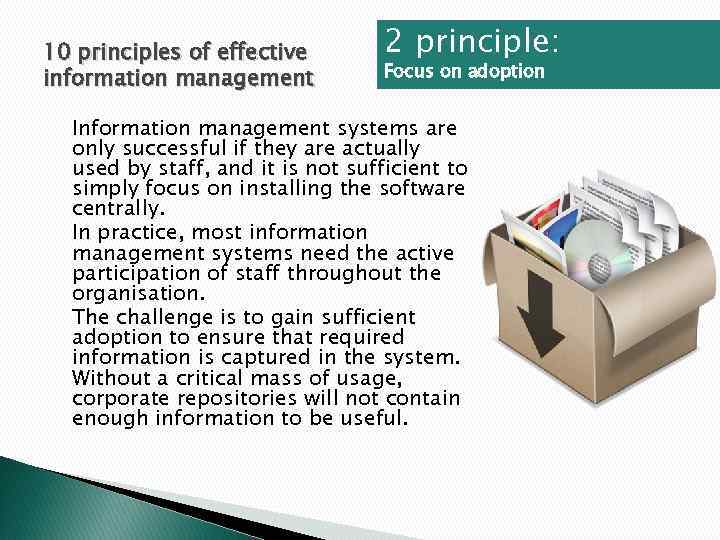 10 principles of effective information management

2 principle:
Focus on adoption

Information management systems are only successful if they are actually used by staff, and it is not sufficient to simply focus on installing the software centrally.

In practice, most information management systems need the active participation of staff throughout the organisation.

The challenge is to gain sufficient adoption to ensure that required information is captured in the system. Without a critical mass of usage, corporate repositories will not contain enough information to be useful.